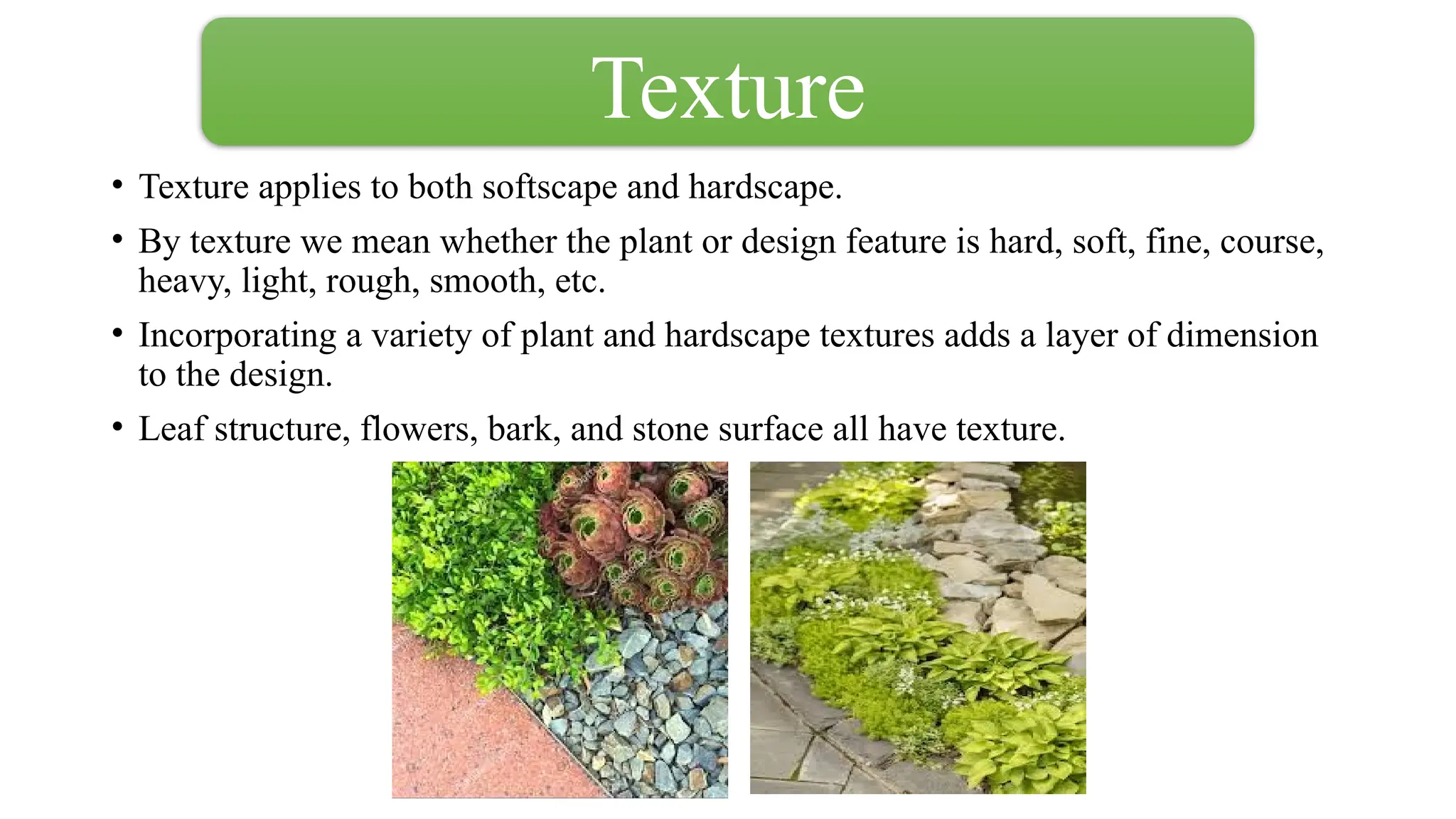 Texture

• Texture applies to both softscape and hardscape.

• By texture we mean whether the plant or design feature is hard, soft, fine, course, heavy, light, rough, smooth, etc.

• Incorporating a variety of plant and hardscape textures adds a layer of dimension to the design.

• Leaf structure, flowers, bark, and stone surface all have texture.